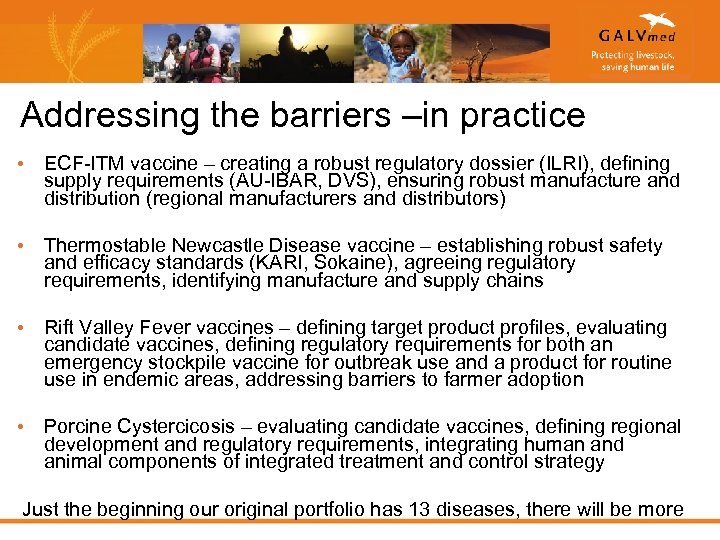 GALVmed
Protecting livestock, saving human life

Addressing the barriers –in practice

• ECF-ITM vaccine – creating a robust regulatory dossier (ILRI), defining supply requirements (AU-IBAR, DVS), ensuring robust manufacture and distribution (regional manufacturers and distributors)

• Thermostable Newcastle Disease vaccine – establishing robust safety and efficacy standards (KARI, Sokaine), agreeing regulatory requirements, identifying manufacture and supply chains

• Rift Valley Fever vaccines – defining target product profiles, evaluating candidate vaccines, defining regulatory requirements for both an emergency stockpile vaccine for outbreak use and a product for routine use in endemic areas, addressing barriers to farmer adoption

• Porcine Cystercicosis – evaluating candidate vaccines, defining regional development and regulatory requirements, integrating human and animal components of integrated treatment and control strategy

Just the beginning our original portfolio has 13 diseases, there will be more